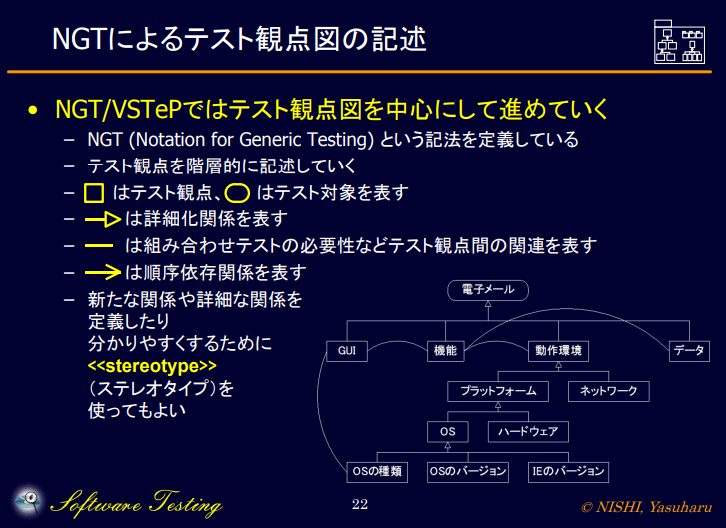 NGTによるテスト観点図の記述

• NGT/VSTePではテスト観点図を中心にして進めていく
– NGT (Notation for Generic Testing) という記法を定義している
– テスト観点を階層的に記述していく
– はテスト観点、 はテスト対象を表す
– は詳細化関係を表す
– は組み合わせテストの必要性などテスト観点間の関連を表す
– は順序依存関係を表す
– 新たな関係や詳細な関係を定義したり分かりやすくするために <<stereotype>> (ステレオタイプ)を使ってもよい

電子メール
GUI
機能
動作環境
データ
プラットフォーム
ネットワーク
OS
ハードウェア
OSの種類
OSのバージョン
IEのバージョン

Software Testing
22
© NISHI, Yasuharu